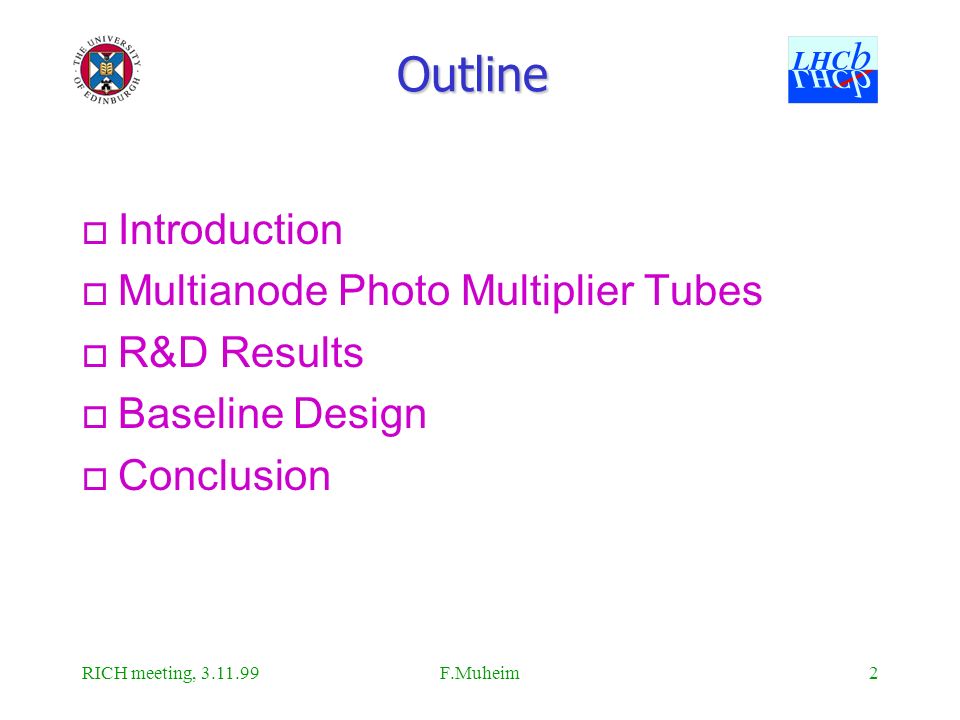 THE UNIVERSITY OF EDINBURGH

Outline

LHCb

□ Introduction
□ Multianode Photo Multiplier Tubes
□ R&D Results
□ Baseline Design
□ Conclusion

RICH meeting, 3.11.99

F.Muheim

2